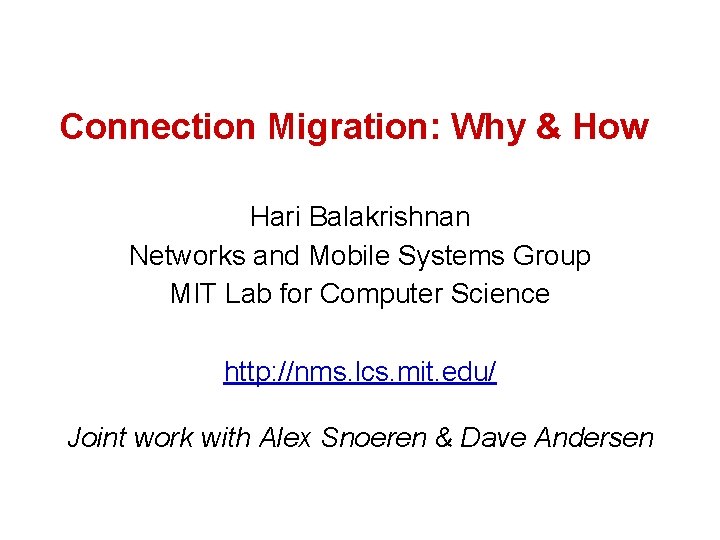 Connection Migration: Why & How

Hari Balakrishnan
Networks and Mobile Systems Group
MIT Lab for Computer Science

http://nms.lcs.mit.edu/

Joint work with Alex Snoeren & Dave Andersen